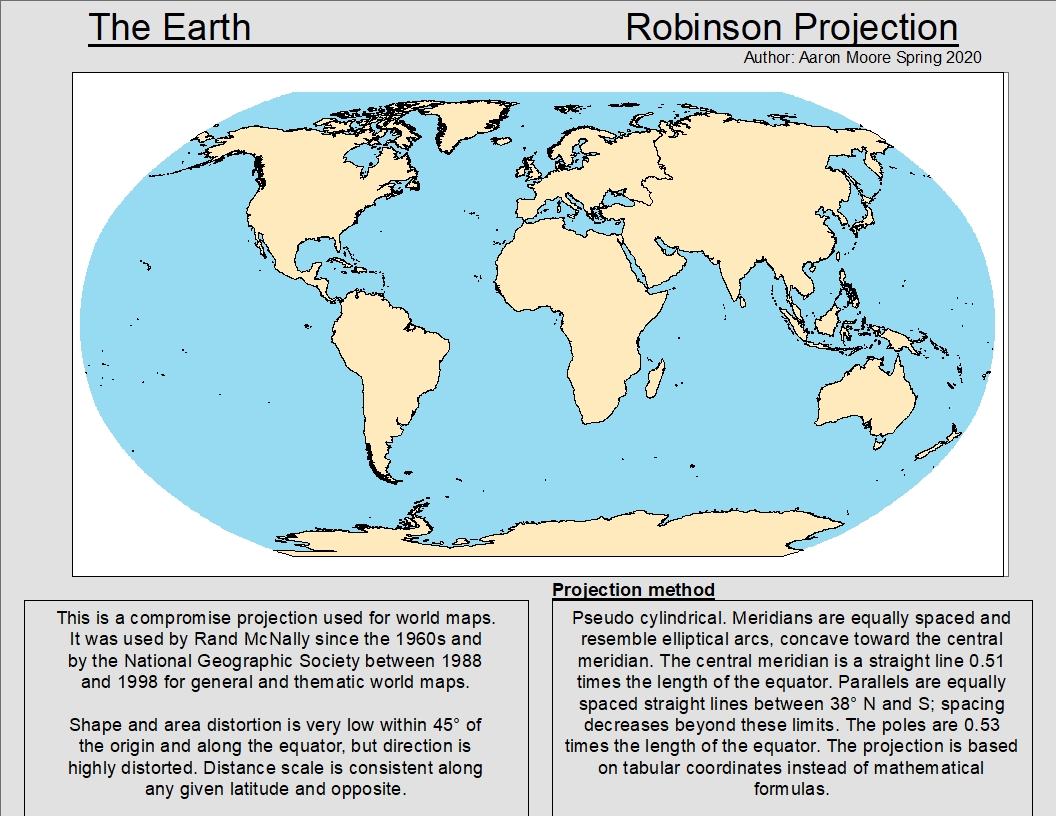 The Earth Robinson Projection

Author: Aaron Moore Spring 2020

This is a compromise projection used for world maps. It was used by Rand McNally since the 1960s and by the National Geographic Society between 1988 and 1998 for general and thematic world maps.

Shape and area distortion is very low within 45° of the origin and along the equator, but direction is highly distorted. Distance scale is consistent along any given latitude and opposite.

Projection method

Pseudo cylindrical. Meridians are equally spaced and resemble elliptical arcs, concave toward the central meridian. The central meridian is a straight line 0.51 times the length of the equator. Parallels are equally spaced straight lines between 38° N and S; spacing decreases beyond these limits. The poles are 0.53 times the length of the equator. The projection is based on tabular coordinates instead of mathematical formulas.